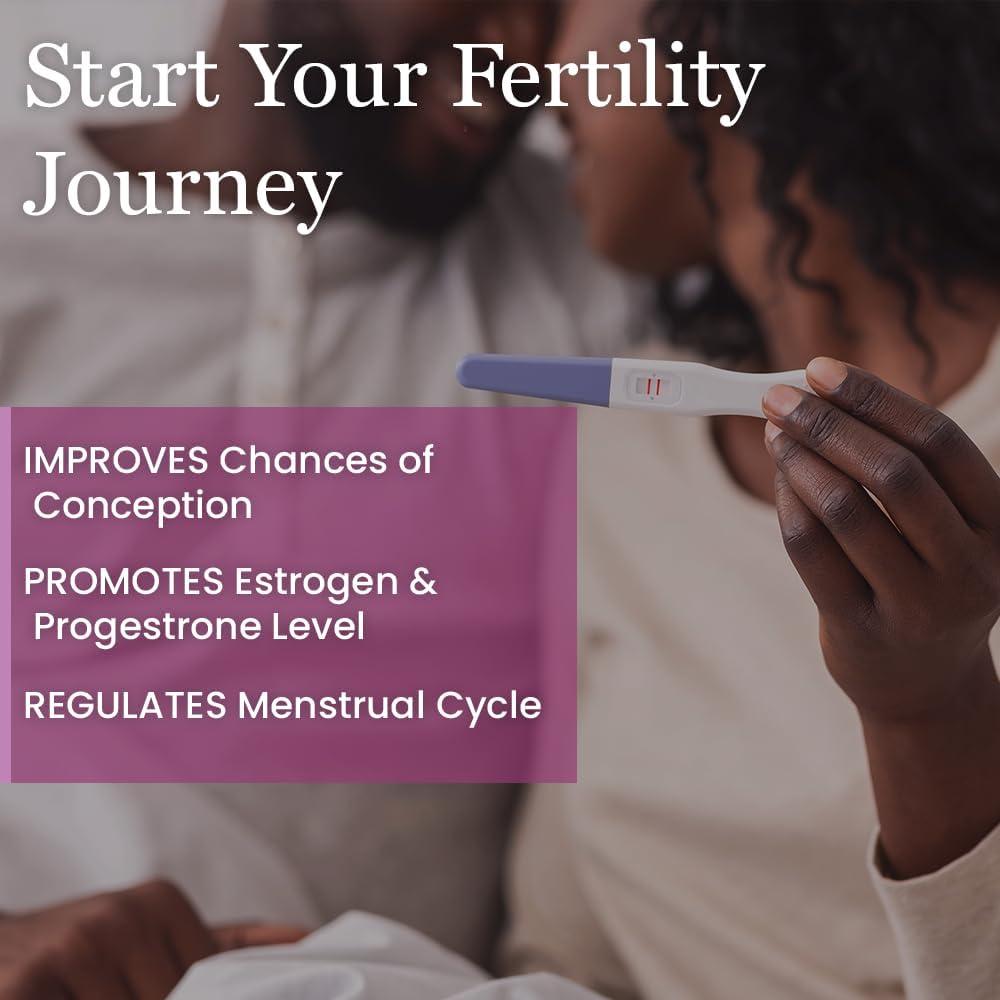 Start Your Fertility Journey

IMPROVES Chances of Conception

PROMOTES Estrogen & Progestrone Level

REGULATES Menstrual Cycle